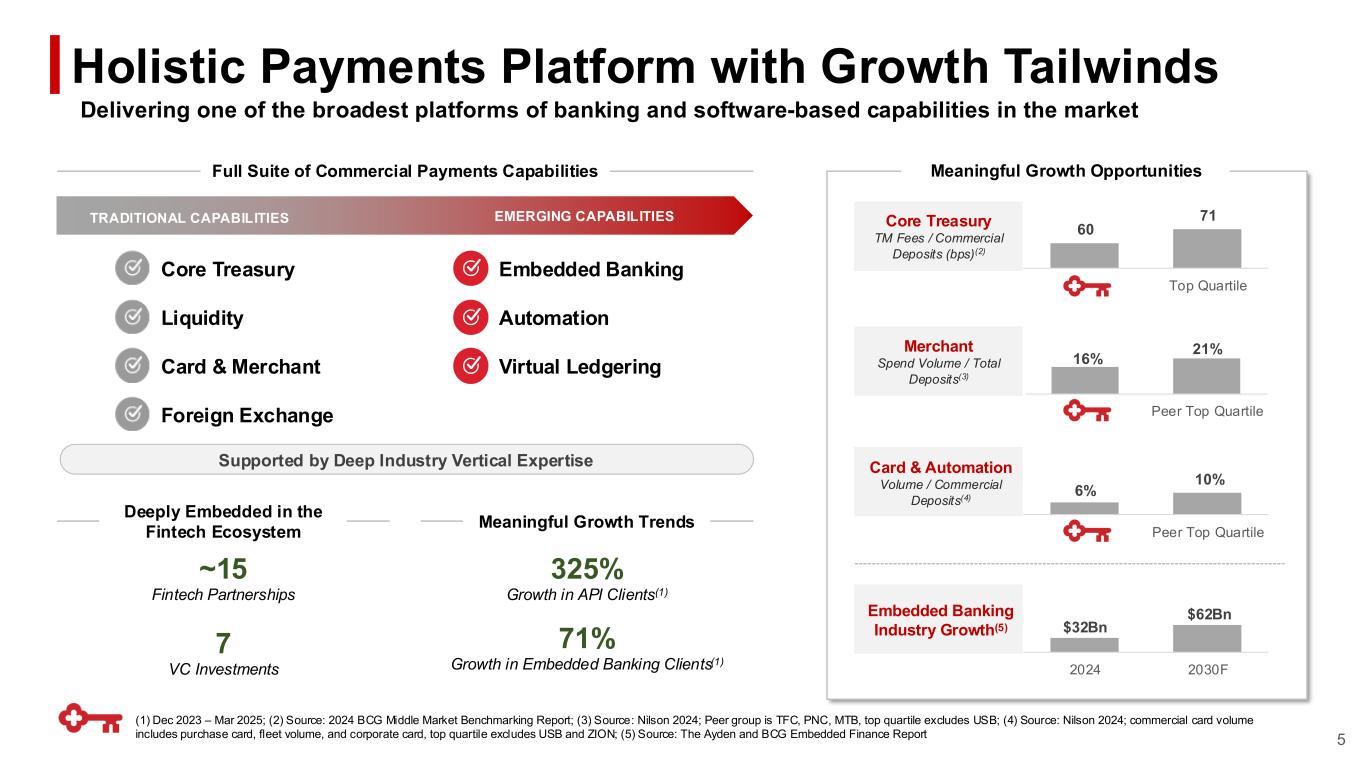 Holistic Payments Platform with Growth Tailwinds

Delivering one of the broadest platforms of banking and software-based capabilities in the market

Full Suite of Commercial Payments Capabilities

TRADITIONAL CAPABILITIES

EMERGING CAPABILITIES

Core Treasury

Liquidity

Card & Merchant

Foreign Exchange

Embedded Banking

Automation

Virtual Ledgering

Supported by Deep Industry Vertical Expertise

Deeply Embedded in the Fintech Ecosystem

~15
Fintech Partnerships

7
VC Investments

Meaningful Growth Trends

325%
Growth in API Clients$^{(1)}$

71%
Growth in Embedded Banking Clients$^{(1)}$

Meaningful Growth Opportunities

Core Treasury
TM Fees / Commercial Deposits (bps)$^{(2)}$

60

71

Top Quartile

Merchant
Spend Volume / Total Deposits$^{(3)}$

16%

21%

Peer Top Quartile

Card & Automation
Volume / Commercial Deposits$^{(4)}$

6%

10%

Peer Top Quartile

Embedded Banking Industry Growth$^{(5)}$

$32Bn

$62Bn

2024

2030F

(1) Dec 2023 – Mar 2025; (2) Source: 2024 BCG Middle Market Benchmarking Report; (3) Source: Nilson 2024; Peer group is TFC, PNC, MTB, top quartile excludes USB; (4) Source: Nilson 2024; commercial card volume includes purchase card, fleet volume, and corporate card, top quartile excludes USB and ZION; (5) Source: The Ayden and BCG Embedded Finance Report

5